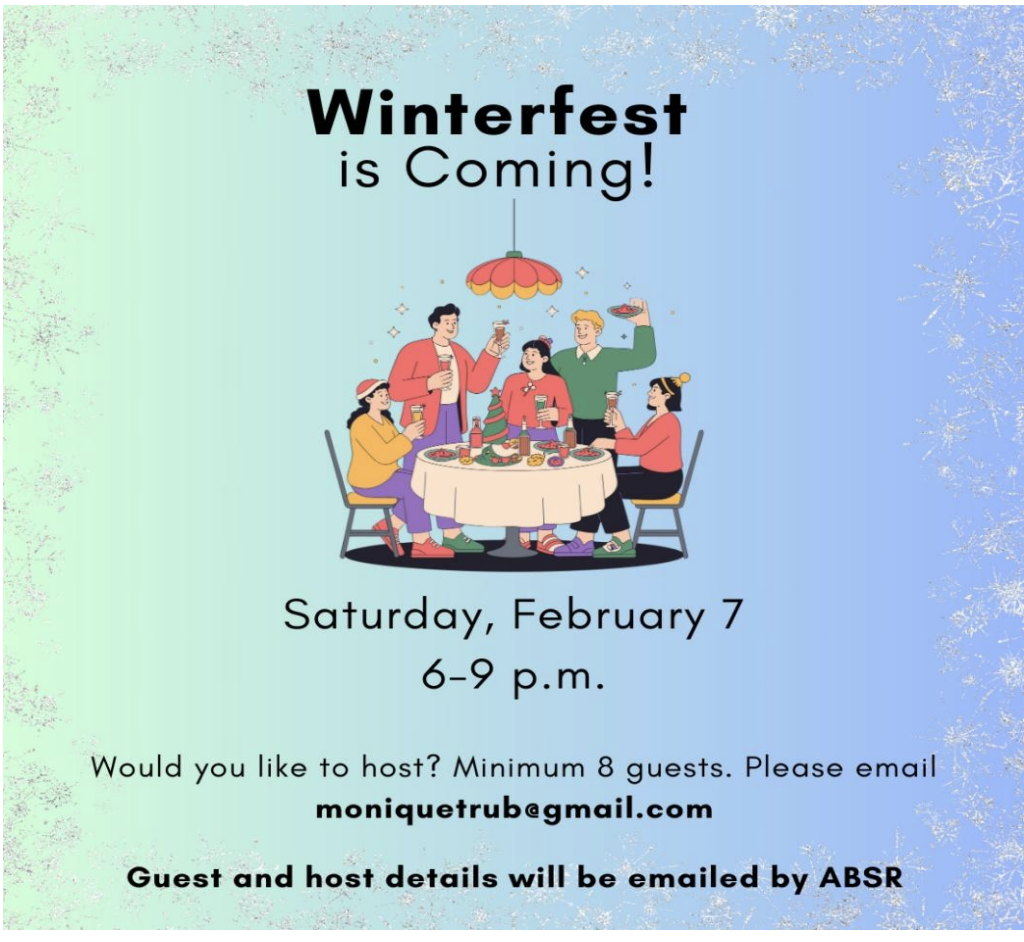 Winterfest
is Coming!

Saturday, February 7
6-9 p.m.

Would you like to host? Minimum 8 guests. Please email
moniquetrub@gmail.com

Guest and host details will be emailed by ABSR